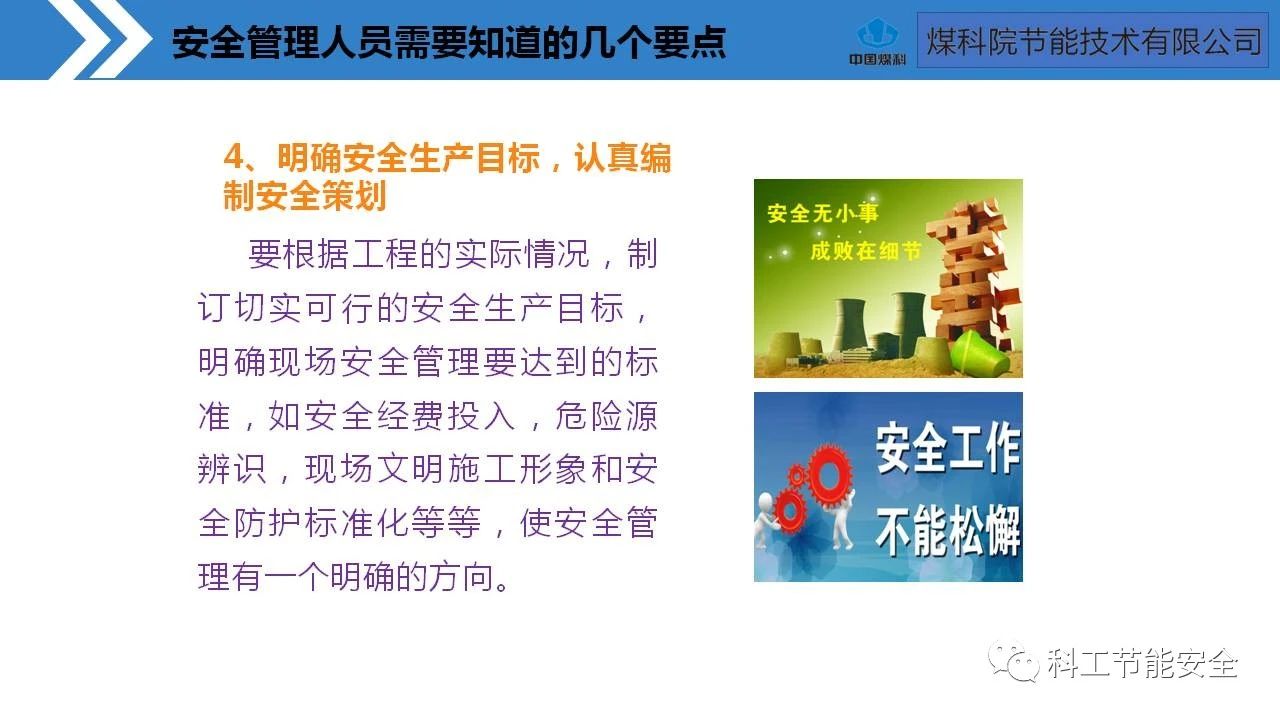 安全管理人员需要知道的几个要点

中国煤科

煤科院节能技术有限公司

4、明确安全生产目标，认真编制安全策划

要根据工程的实际情况，制订切实可行的安全生产目标，明确现场安全管理要达到的标准，如安全经费投入，危险源辨识，现场文明施工形象和安全防护标准化等等，使安全管理有一个明确的方向。

安全无小事
成败在细节

安全工作
不能松懈

科工节能安全